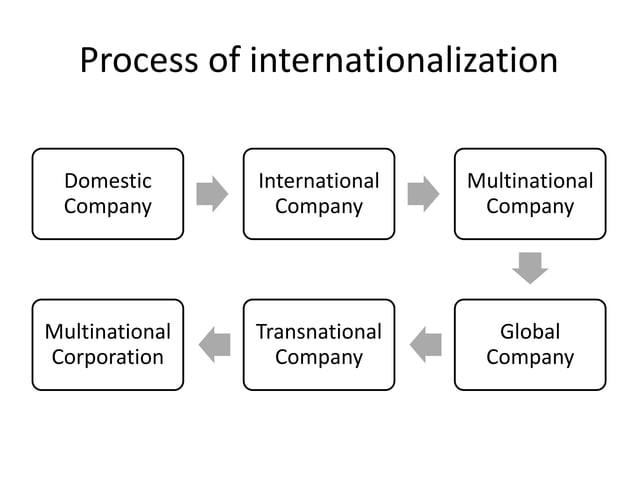 Process of internationalization

Domestic Company

International Company

Multinational Company

Global Company

Transnational Company

Multinational Corporation